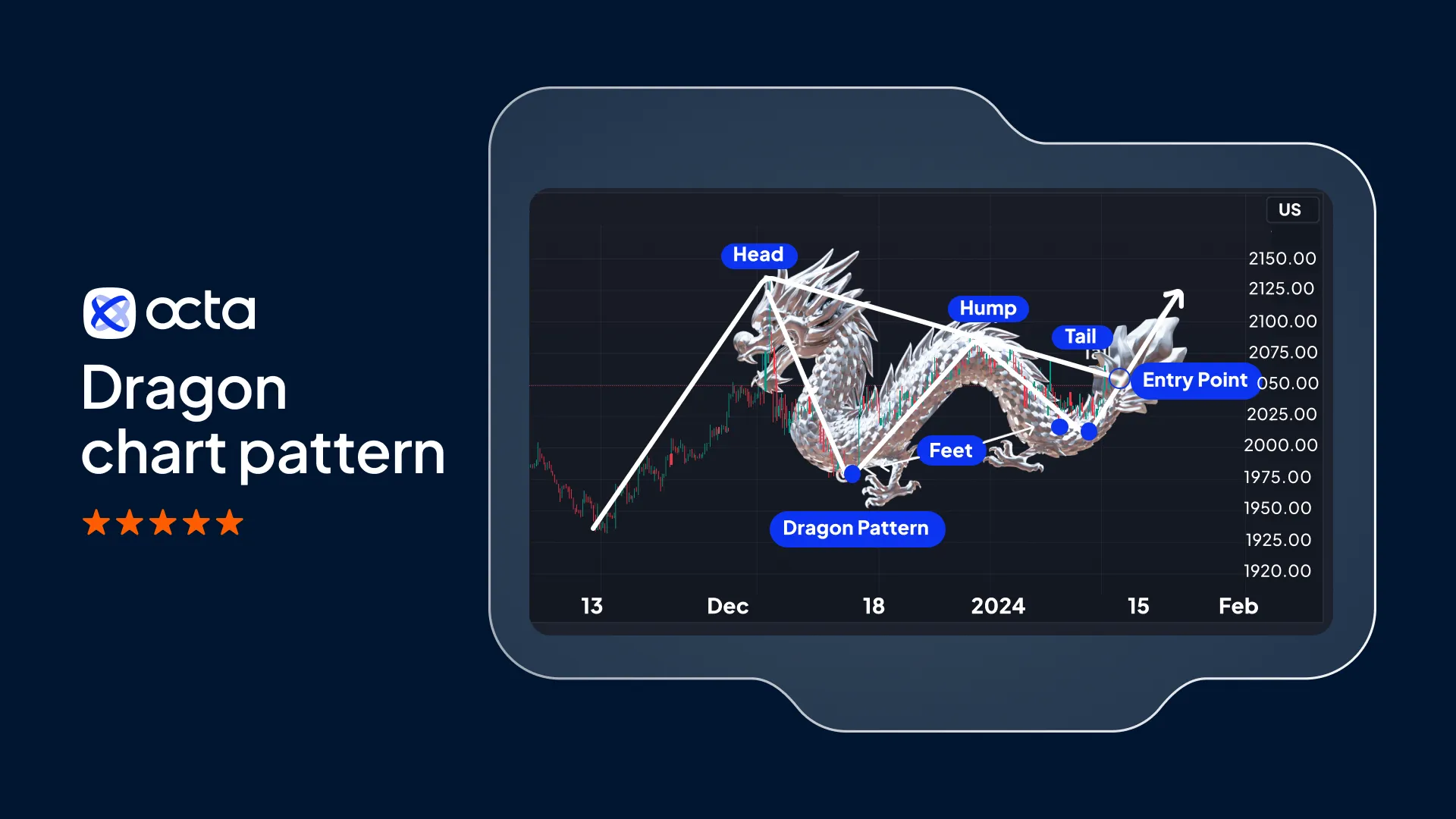 octa
Dragon chart pattern

US
Head
Hump
Tail
Entry Point
Feet
Dragon Pattern
2150.00
2125.00
2100.00
2075.00
050.00
2025.00
2000.00
1975.00
1950.00
1925.00
1920.00
13
Dec
18
2024
15
Feb